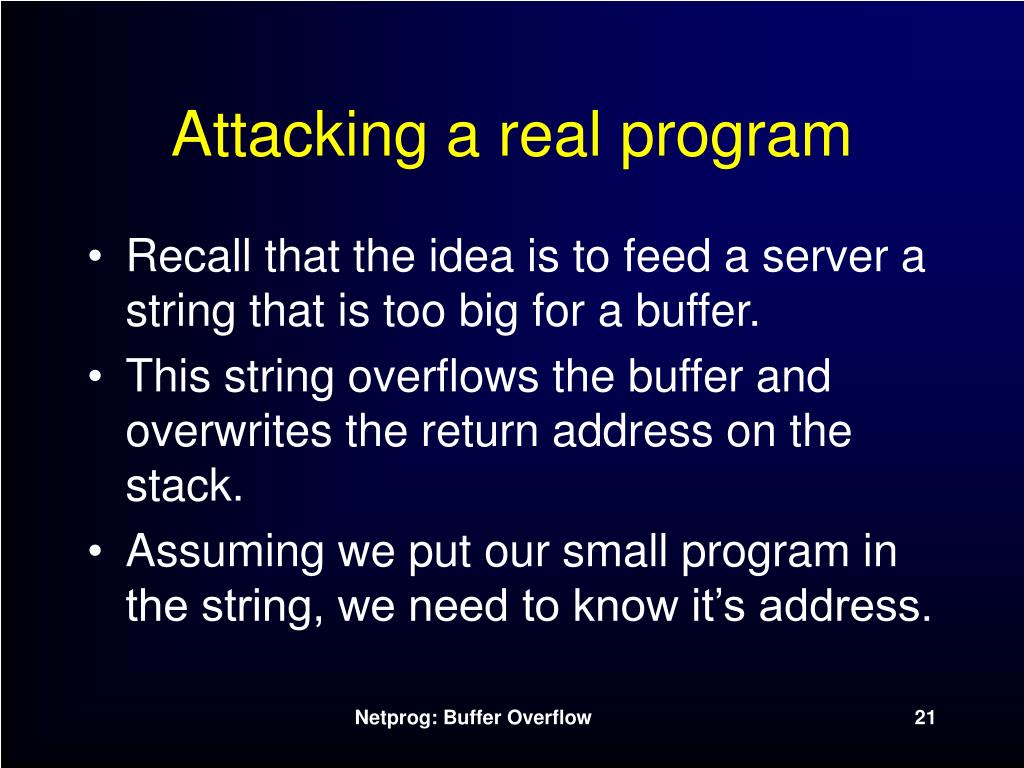 Attacking a real program

• Recall that the idea is to feed a server a string that is too big for a buffer.
• This string overflows the buffer and overwrites the return address on the stack.
• Assuming we put our small program in the string, we need to know it’s address.

Netprog: Buffer Overflow

21